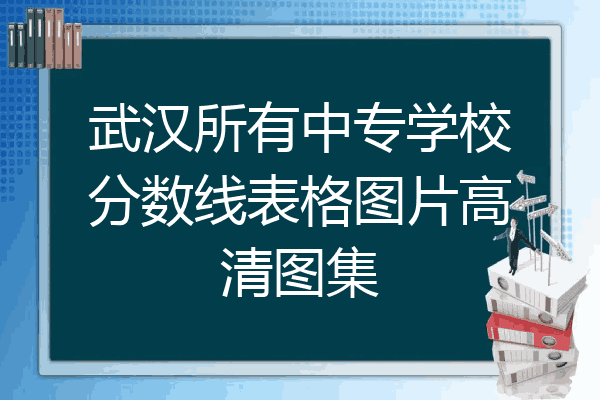 武汉所有中专学校分数线表格图片高清图集